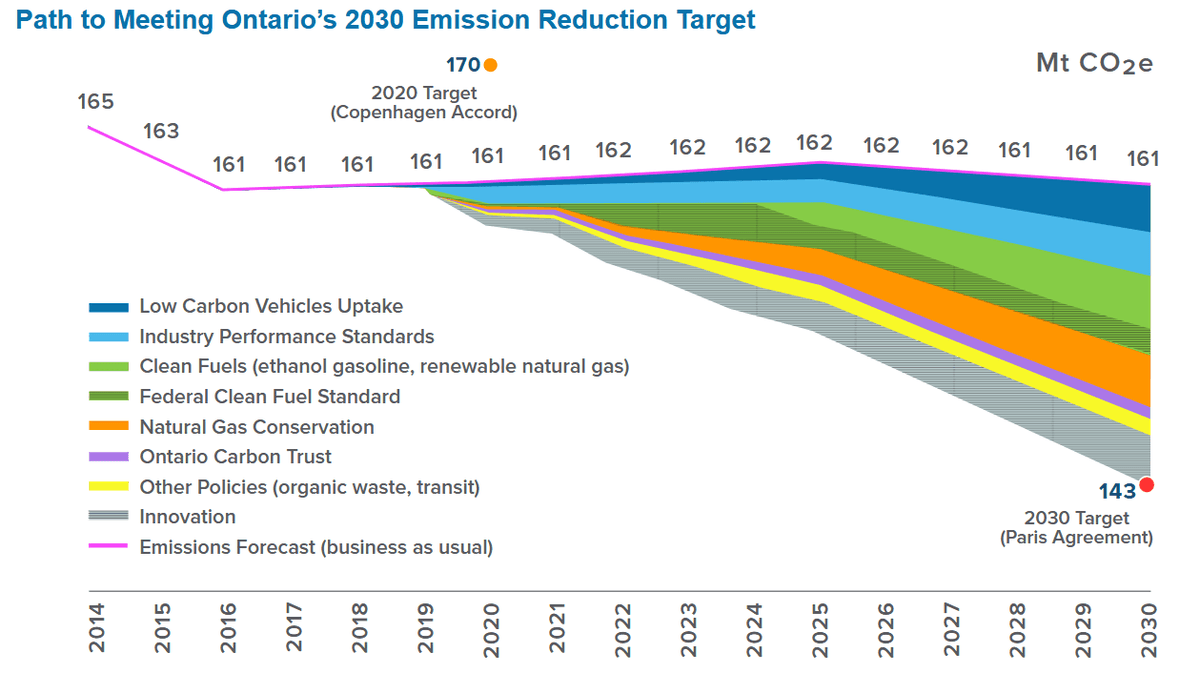 Path to Meeting Ontario's 2030 Emission Reduction Target

Mt $CO_2e$

170
2020 Target
(Copenhagen Accord)

165
163
161
161
161
161
161
161
162
162
162
162
162
162
161
161
161

Low Carbon Vehicles Uptake
Industry Performance Standards
Clean Fuels (ethanol gasoline, renewable natural gas)
Federal Clean Fuel Standard
Natural Gas Conservation
Ontario Carbon Trust
Other Policies (organic waste, transit)
Innovation
Emissions Forecast (business as usual)

143
2030 Target
(Paris Agreement)

2014
2015
2016
2017
2018
2019
2020
2021
2022
2023
2024
2025
2026
2027
2028
2029
2030